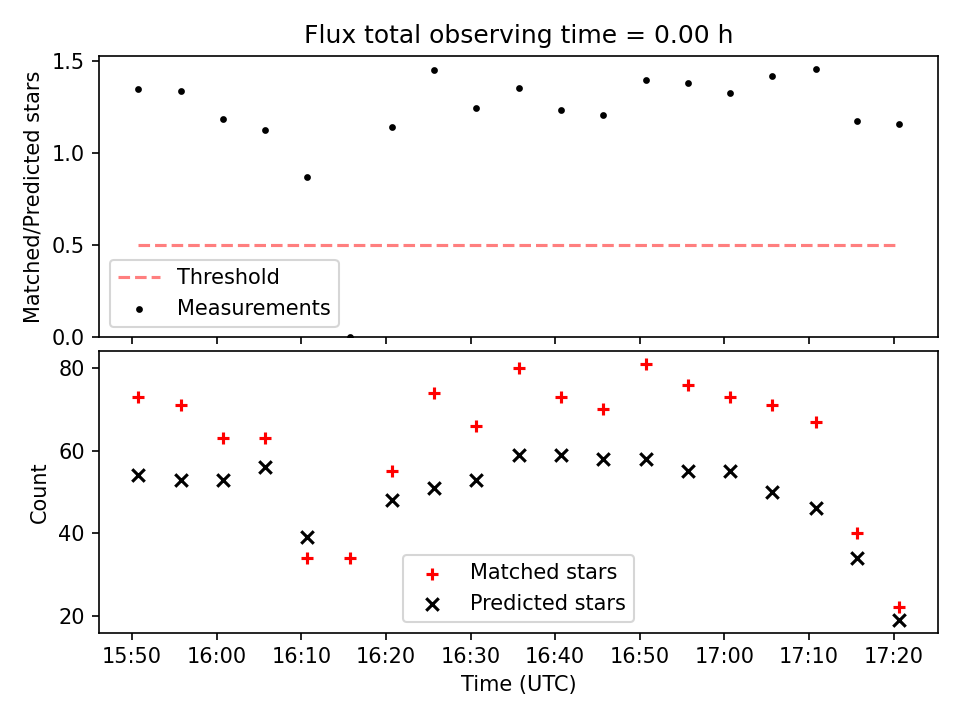 Flux total observing time = 0.00 h

Matched/Predicted stars

1.5
1.0
0.5
0.0

Threshold
Measurements

Count

80
60
40
20

Matched stars
Predicted stars

15:50 16:00 16:10 16:20 16:30 16:40 16:50 17:00 17:10 17:20

Time (UTC)